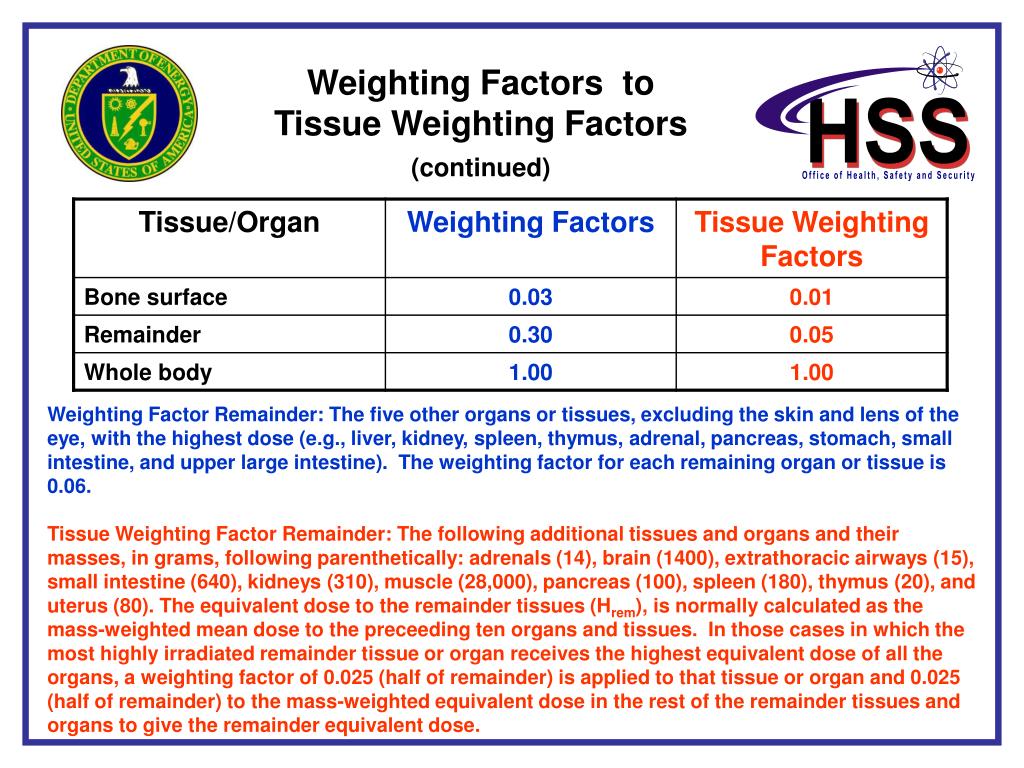 DEPARTMENT OF ENERGY UNITED STATES OF AMERICA

Weighting Factors to Tissue Weighting Factors
(continued)

HSS
Office of Health, Safety and Security

| Tissue/Organ | Weighting Factors | Tissue Weighting Factors |
|---|---|---|
| Bone surface | 0.03 | 0.01 |
| Remainder | 0.30 | 0.05 |
| Whole body | 1.00 | 1.00 |

Weighting Factor Remainder: The five other organs or tissues, excluding the skin and lens of the eye, with the highest dose (e.g., liver, kidney, spleen, thymus, adrenal, pancreas, stomach, small intestine, and upper large intestine). The weighting factor for each remaining organ or tissue is 0.06.

Tissue Weighting Factor Remainder: The following additional tissues and organs and their masses, in grams, following parenthetically: adrenals (14), brain (1400), extrathoracic airways (15), small intestine (640), kidneys (310), muscle (28,000), pancreas (100), spleen (180), thymus (20), and uterus (80). The equivalent dose to the remainder tissues ($H_{rem}$), is normally calculated as the mass-weighted mean dose to the preceeding ten organs and tissues. In those cases in which the most highly irradiated remainder tissue or organ receives the highest equivalent dose of all the organs, a weighting factor of 0.025 (half of remainder) is applied to that tissue or organ and 0.025 (half of remainder) to the mass-weighted equivalent dose in the rest of the remainder tissues and organs to give the remainder equivalent dose.